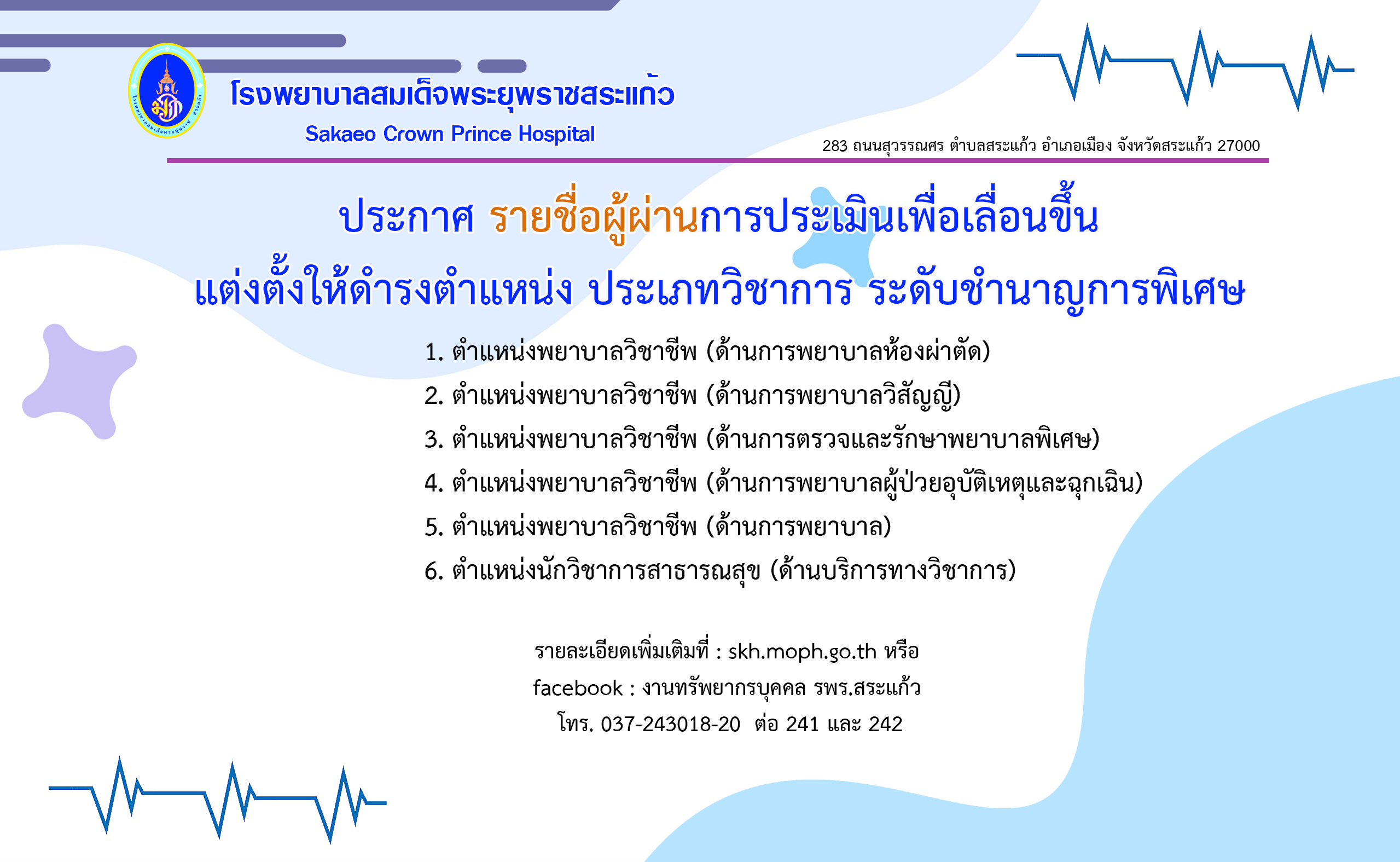 โรงพยาบาลสมเด็จพระยุพราชสระแก้ว
Sakaeo Crown Prince Hospital

283 ถนนสุวรรณศร ตำบลสระแก้ว อำเภอเมือง จังหวัดสระแก้ว 27000

ประกาศ รายชื่อผู้ผ่านการประเมินเพื่อเลื่อนขึ้น
แต่งตั้งให้ดำรงตำแหน่ง ประเภทวิชาการ ระดับชำนาญการพิเศษ

1. ตำแหน่งพยาบาลวิชาชีพ (ด้านการพยาบาลห้องผ่าตัด)
2. ตำแหน่งพยาบาลวิชาชีพ (ด้านการพยาบาลวิสัญญี)
3. ตำแหน่งพยาบาลวิชาชีพ (ด้านการตรวจและรักษาพยาบาลพิเศษ)
4. ตำแหน่งพยาบาลวิชาชีพ (ด้านการพยาบาลผู้ป่วยอุบัติเหตุและฉุกเฉิน)
5. ตำแหน่งพยาบาลวิชาชีพ (ด้านการพยาบาล)
6. ตำแหน่งนักวิชาการสาธารณสุข (ด้านบริการทางวิชาการ)

รายละเอียดเพิ่มเติมที่ : skh.moph.go.th หรือ
facebook : งานทรัพยากรบุคคล รพร.สระแก้ว
โทร. 037-243018-20 ต่อ 241 และ 242